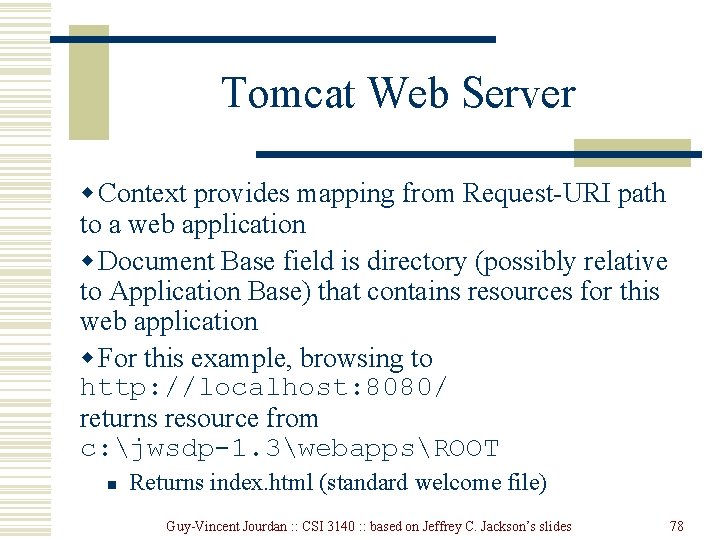 Tomcat Web Server

• Context provides mapping from Request-URI path to a web application

• Document Base field is directory (possibly relative to Application Base) that contains resources for this web application

• For this example, browsing to
http://localhost:8080/
returns resource from
c:\jwsdp-1.3\webapps\ROOT

• Returns index.html (standard welcome file)

Guy-Vincent Jourdan :: CSI 3140 :: based on Jeffrey C. Jackson's slides

78